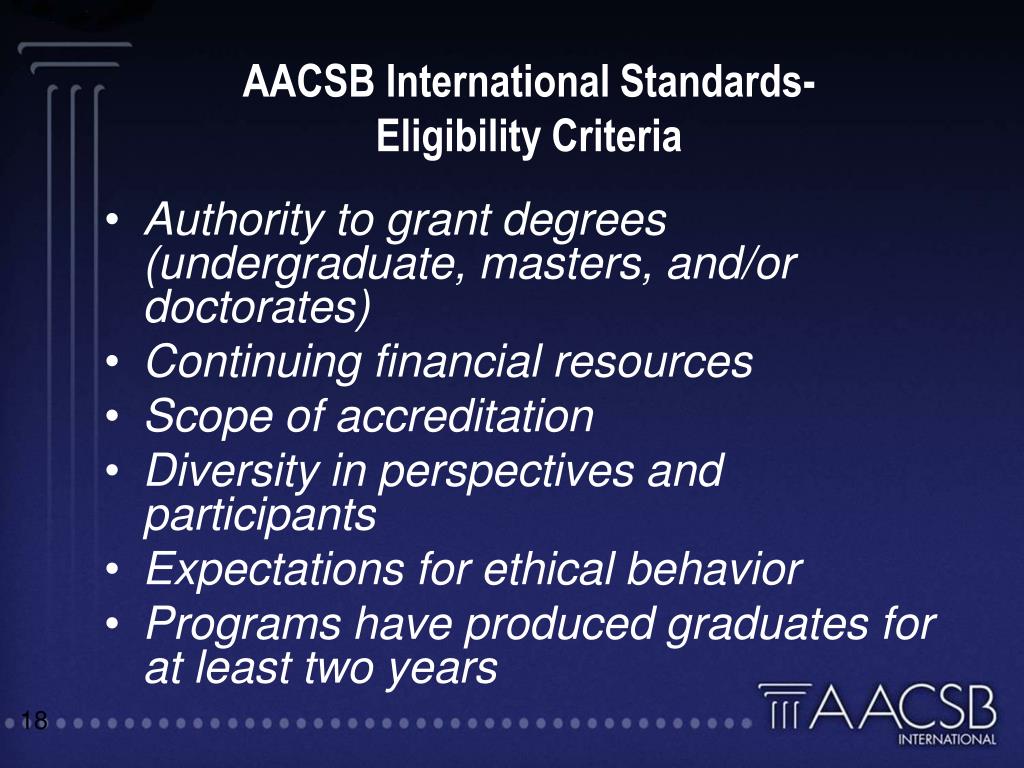 AACSB International Standards-
Eligibility Criteria

• Authority to grant degrees (undergraduate, masters, and/or doctorates)
• Continuing financial resources
• Scope of accreditation
• Diversity in perspectives and participants
• Expectations for ethical behavior
• Programs have produced graduates for at least two years

18

AACSB
INTERNATIONAL